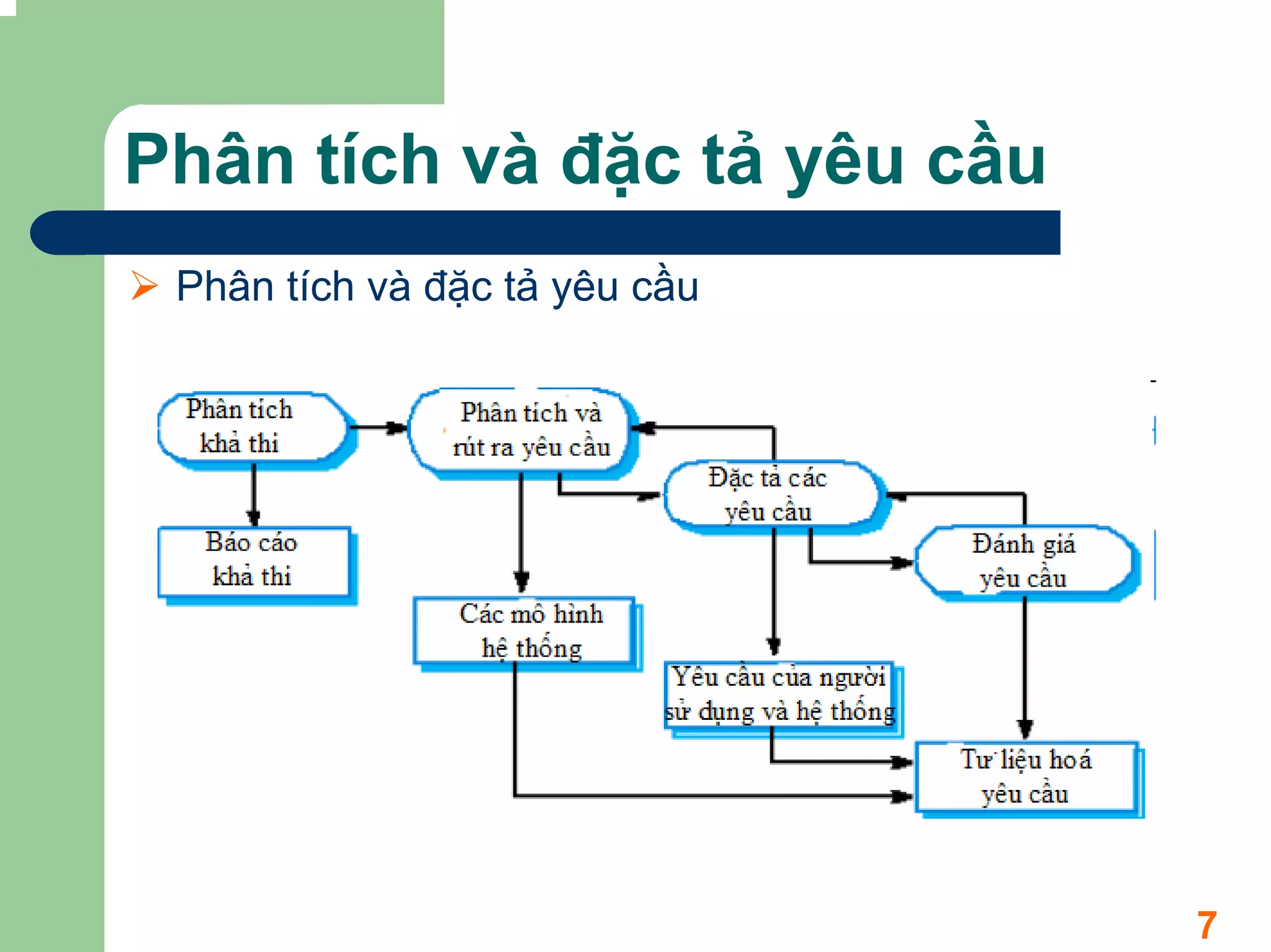 Phân tích và đặc tả yêu cầu

➢ Phân tích và đặc tả yêu cầu

Phân tích khả thi

Phân tích và rút ra yêu cầu

Đặc tả các yêu cầu

Đánh giá yêu cầu

Báo cáo khả thi

Các mô hình hệ thống

Yêu cầu của người sử dụng và hệ thống

Tư liệu hoá yêu cầu

7